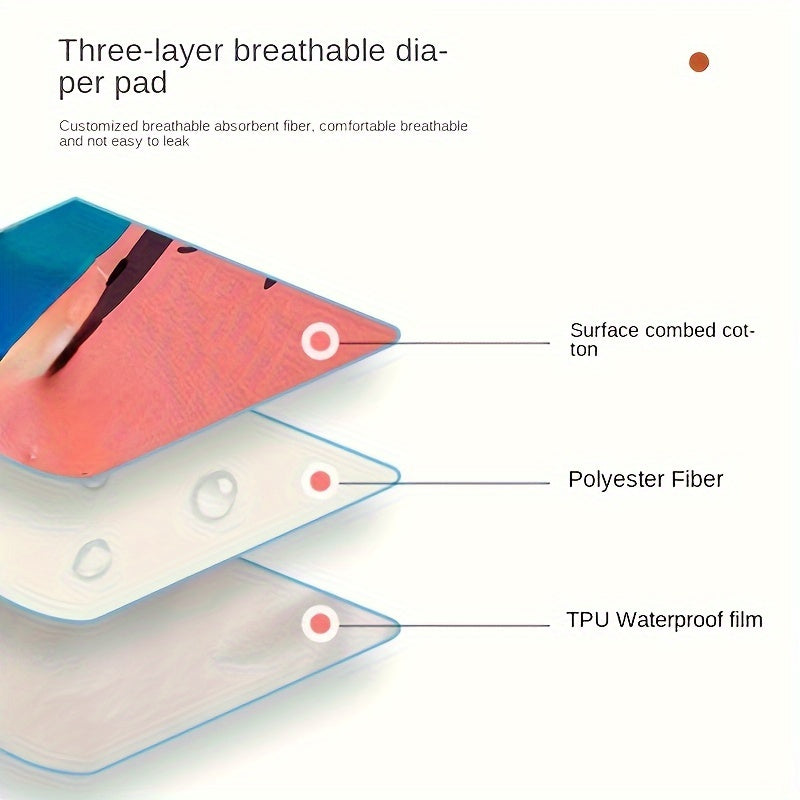 Three-layer breathable diaper pad

Customized breathable absorbent fiber, comfortable breathable and not easy to leak

Surface combed cotton

Polyester Fiber

TPU Waterproof film